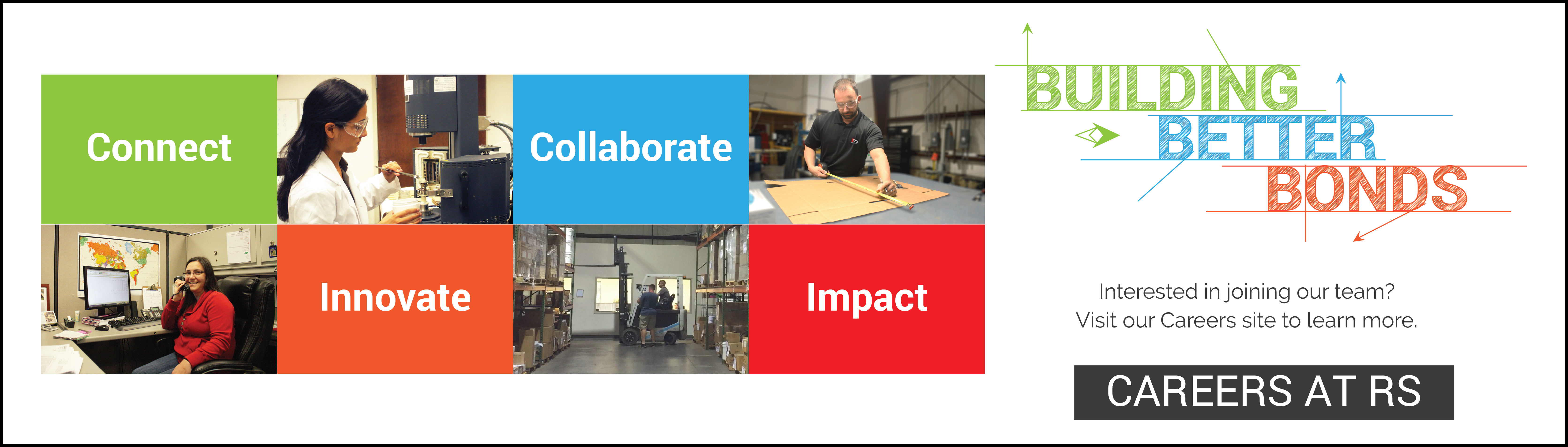 Connect

Collaborate

Innovate

Impact

BUILDING
BETTER
BONDS

Interested in joining our team?
Visit our Careers site to learn more.

CAREERS AT RS